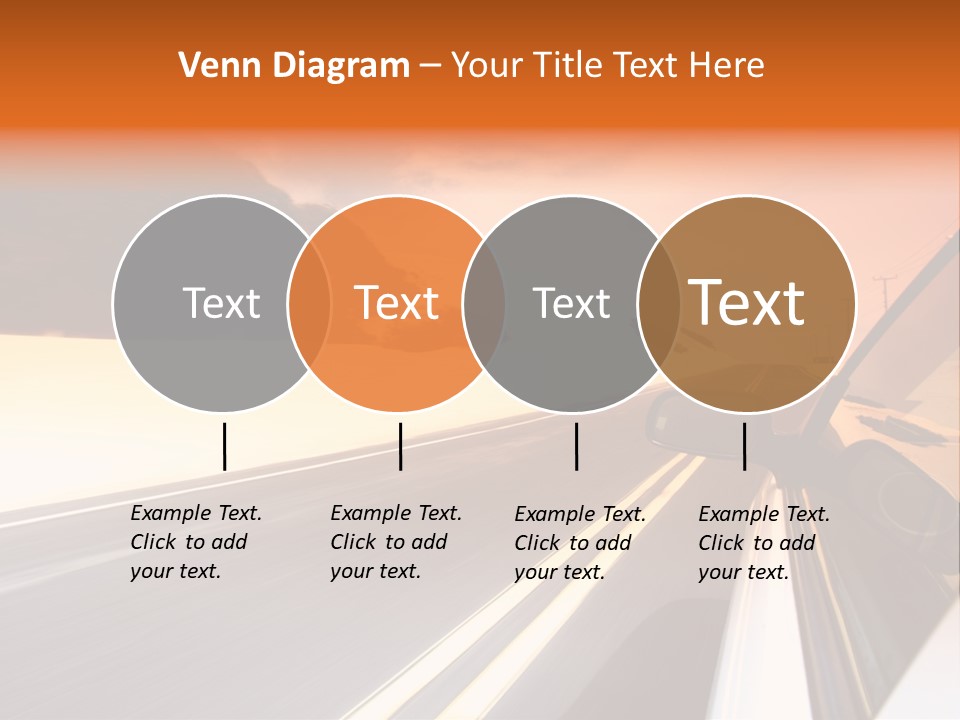 Venn Diagram – Your Title Text Here

Text

Text

Text

Text

Example Text. Click to add your text.

Example Text. Click to add your text.

Example Text. Click to add your text.

Example Text. Click to add your text.